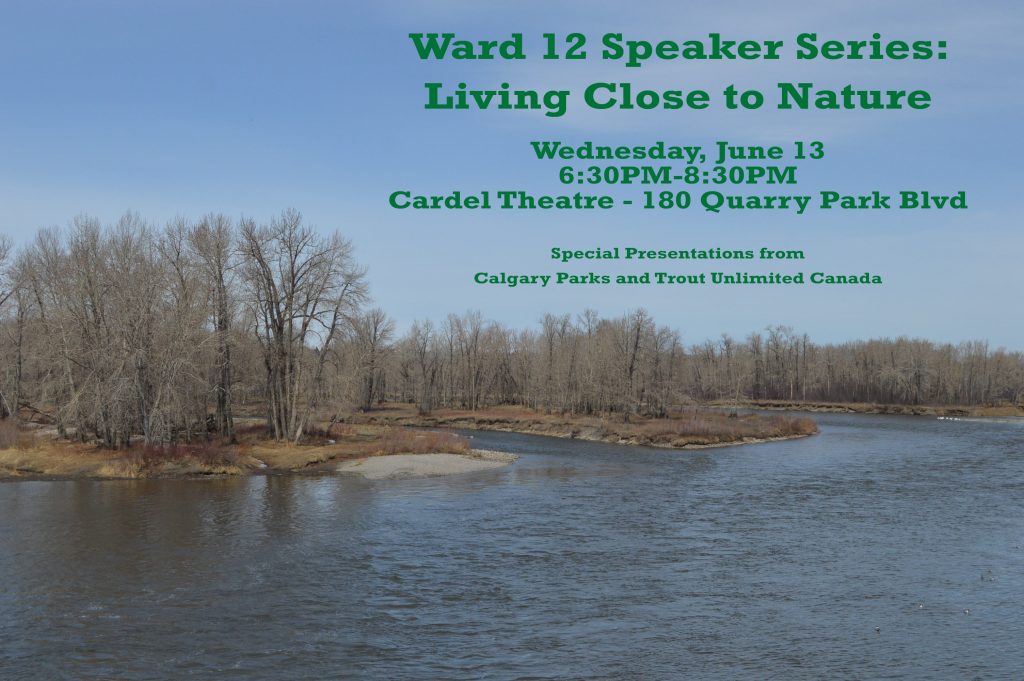 Ward 12 Speaker Series:
Living Close to Nature

Wednesday, June 13
6:30PM-8:30PM
Cardel Theatre - 180 Quarry Park Blvd

Special Presentations from
Calgary Parks and Trout Unlimited Canada